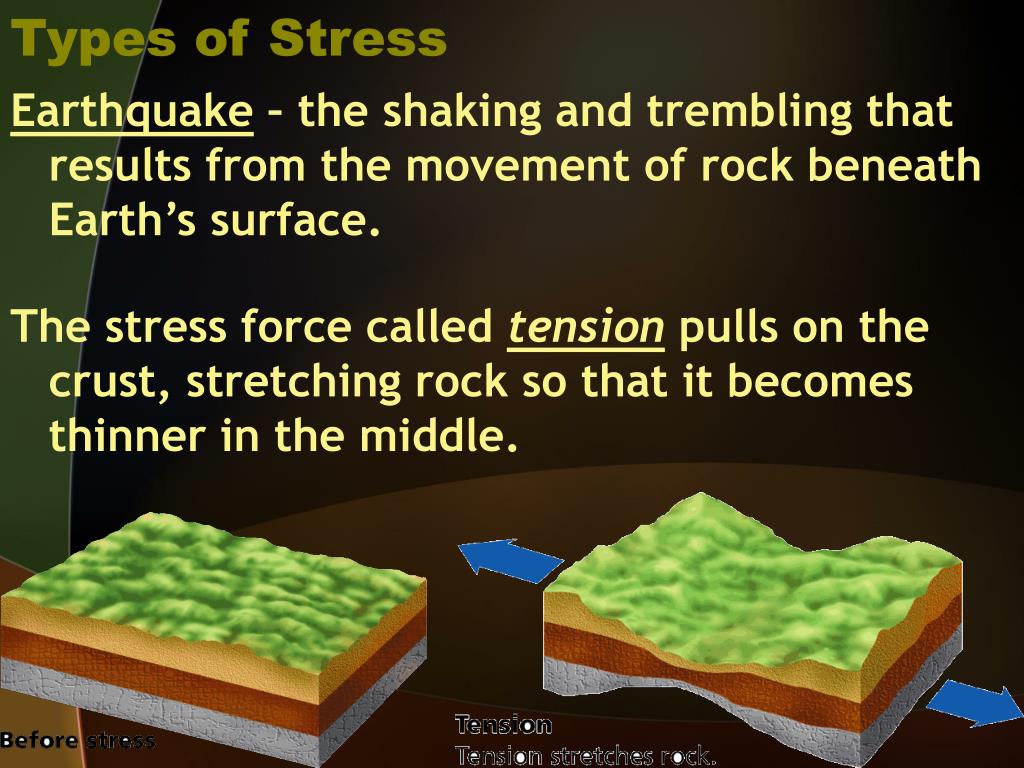 Types of Stress

Earthquake – the shaking and trembling that results from the movement of rock beneath Earth's surface.

The stress force called tension pulls on the crust, stretching rock so that it becomes thinner in the middle.

Before stress

Tension
Tension stretches rock.